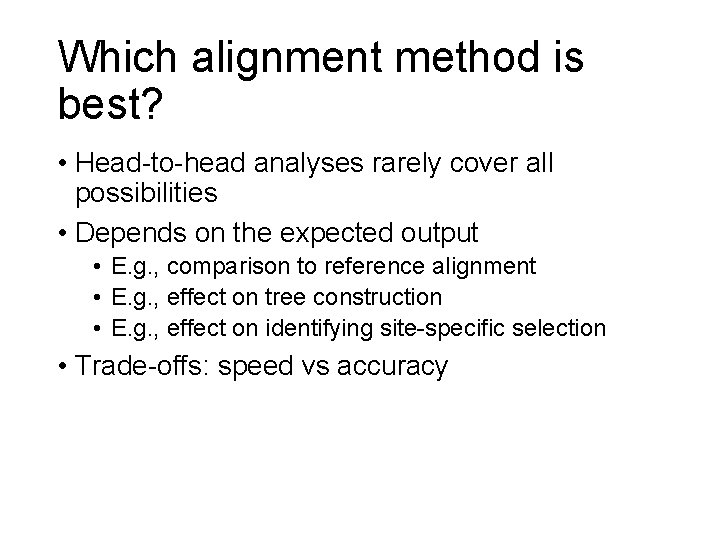 Which alignment method is best?

• Head-to-head analyses rarely cover all possibilities

• Depends on the expected output
  • E.g., comparison to reference alignment
  • E.g., effect on tree construction
  • E.g., effect on identifying site-specific selection

• Trade-offs: speed vs accuracy